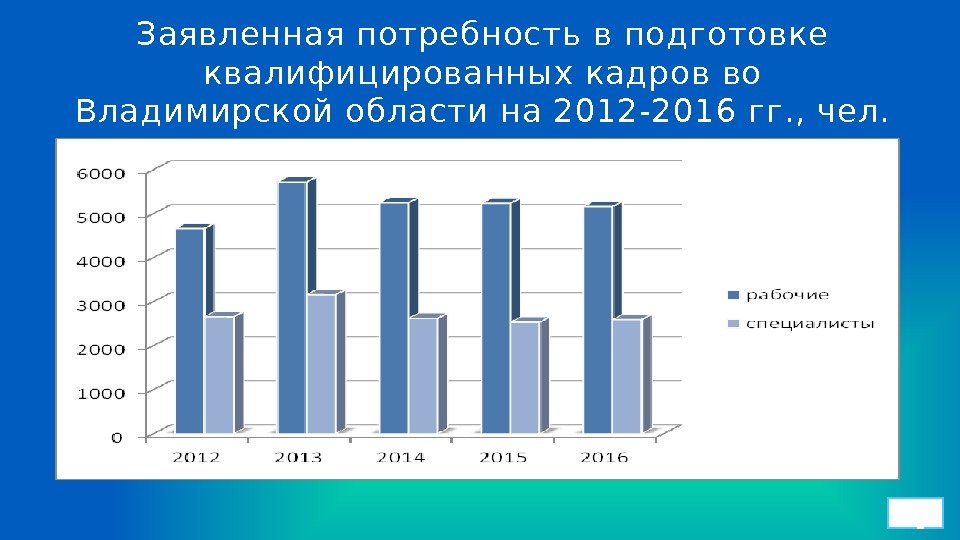 Заявленная потребность в подготовке квалифицированных кадров во Владимирской области на 2012-2016 гг., чел.

6000
5000
4000
3000
2000
1000
0

2012
2013
2014
2015
2016

рабочие
специалисты